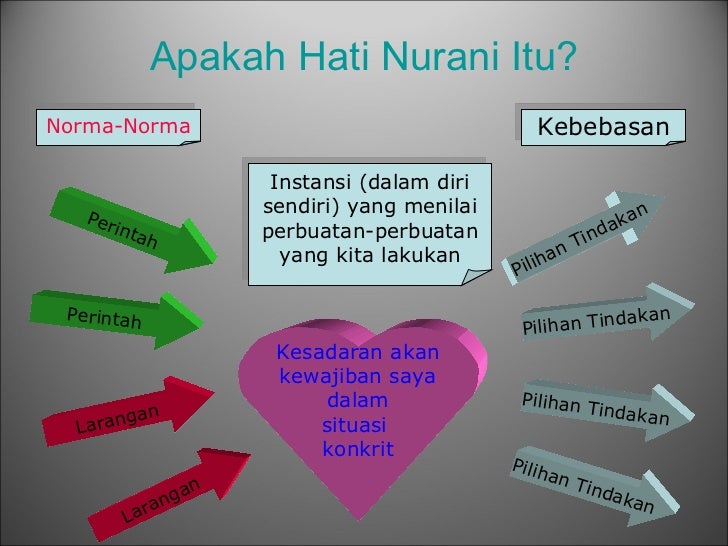 Apakah Hati Nurani Itu?

Norma-Norma

Kebebasan

Instansi (dalam diri sendiri) yang menilai perbuatan-perbuatan yang kita lakukan

Perintah

Perintah

Larangan

Larangan

Kesadaran akan kewajiban saya dalam situasi konkrit

Pilihan Tindakan

Pilihan Tindakan

Pilihan Tindakan

Pilihan Tindakan